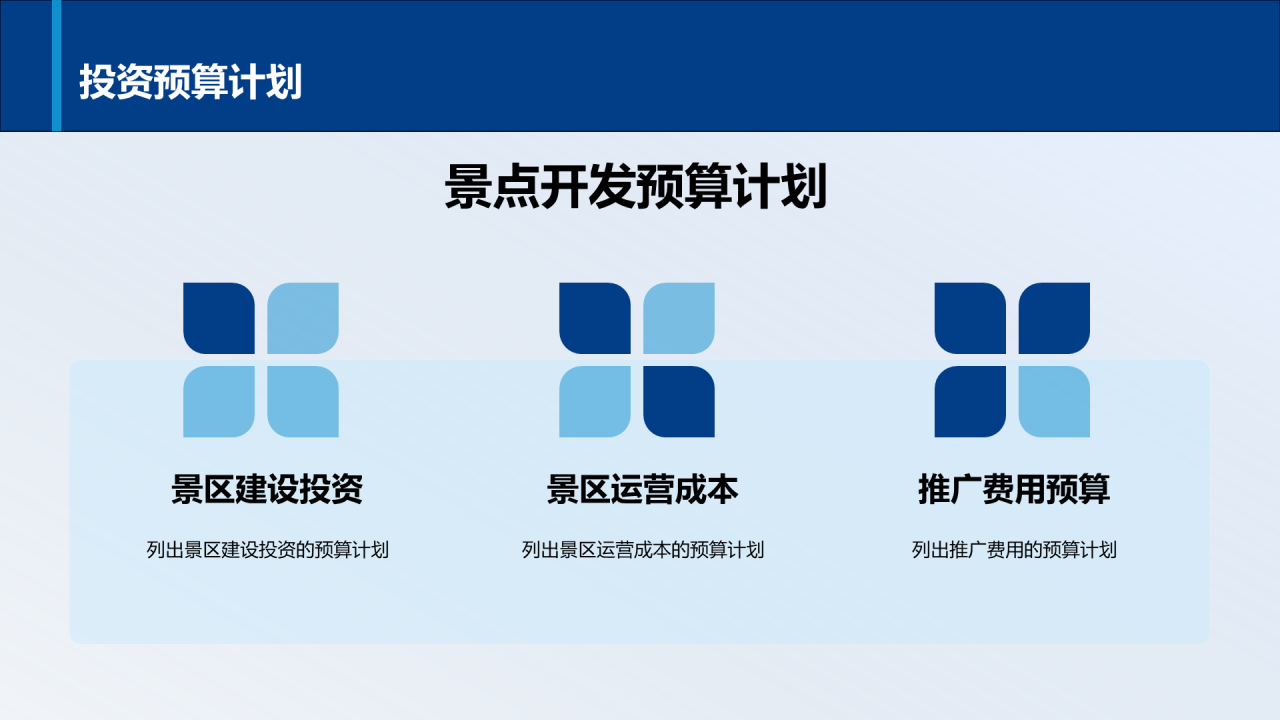 投资预算计划

景点开发预算计划

景区建设投资

列出景区建设投资的预算计划

景区运营成本

列出景区运营成本的预算计划

推广费用预算

列出推广费用的预算计划